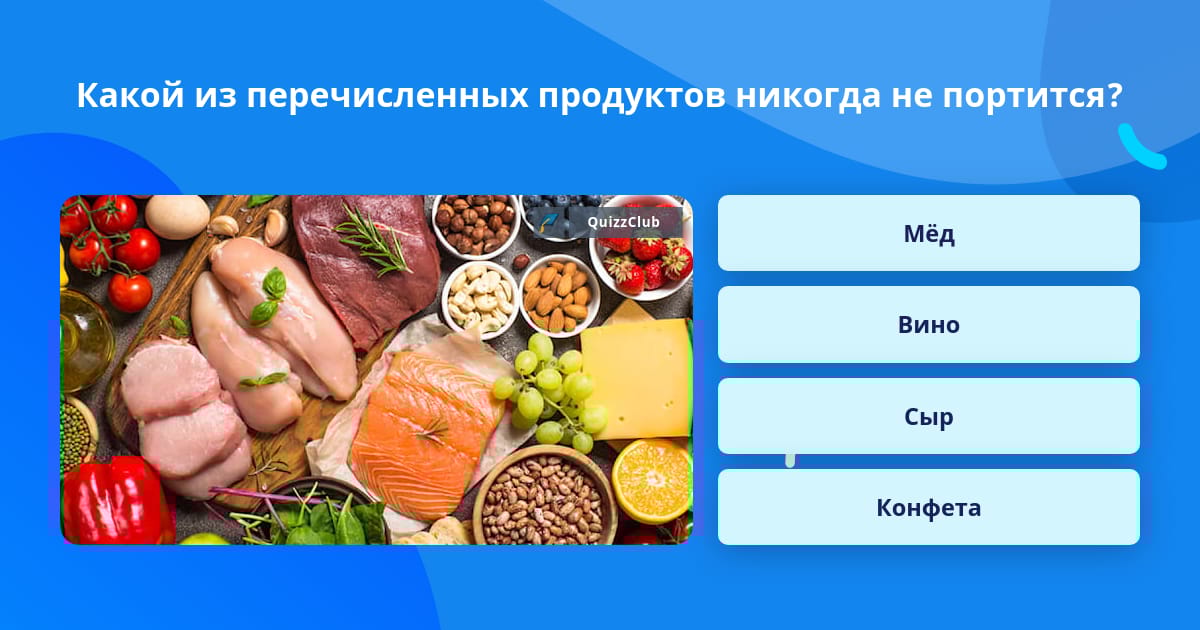 Какой из перечисленных продуктов никогда не портится?

QuizzClub

Мёд

Вино

Сыр

Конфета